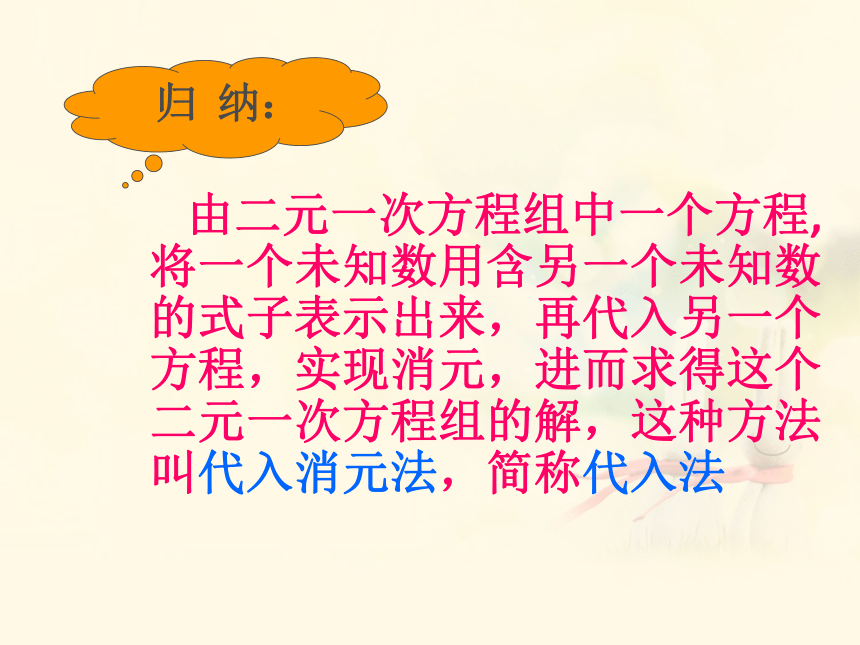 归 纳：

由二元一次方程组中一个方程,将一个未知数用含另一个未知数的式子表示出来，再代入另一个方程，实现消元，进而求得这个二元一次方程组的解，这种方法叫代入消元法，简称代入法